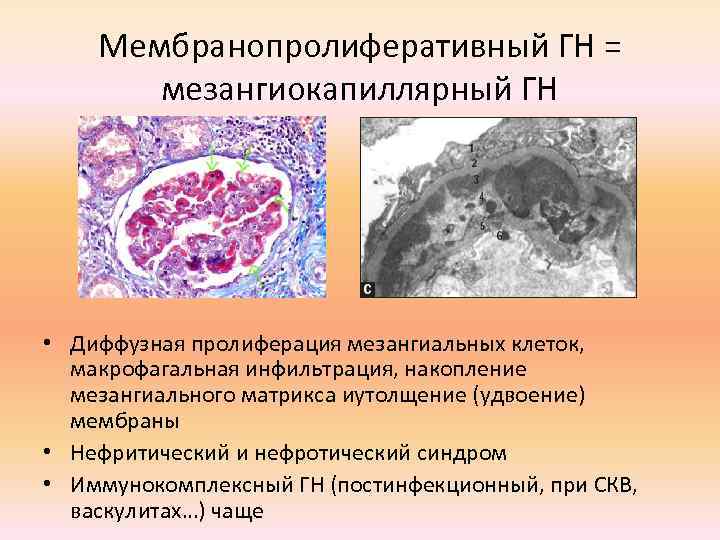 Мембранопролиферативный ГН = мезангиокапиллярный ГН

1
2
3
4
5
6
C

• Диффузная пролиферация мезангиальных клеток, макрофагальная инфильтрация, накопление мезангиального матрикса иутолщение (удвоение) мембраны
• Нефритический и нефротический синдром
• Иммунокомплексный ГН (постинфекционный, при СКВ, васкулитах...) чаще